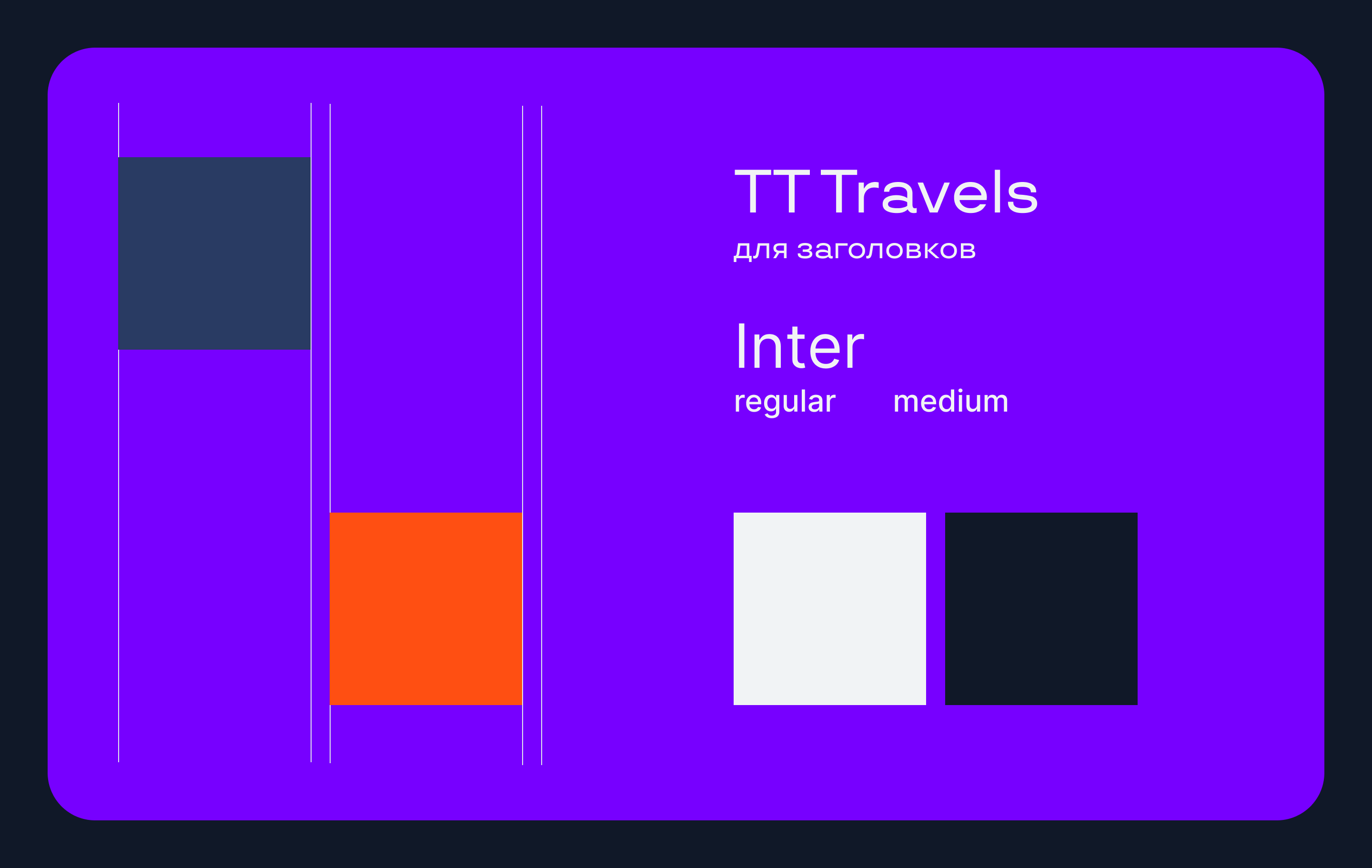 TT Travels
для заголовков

Inter
regular medium